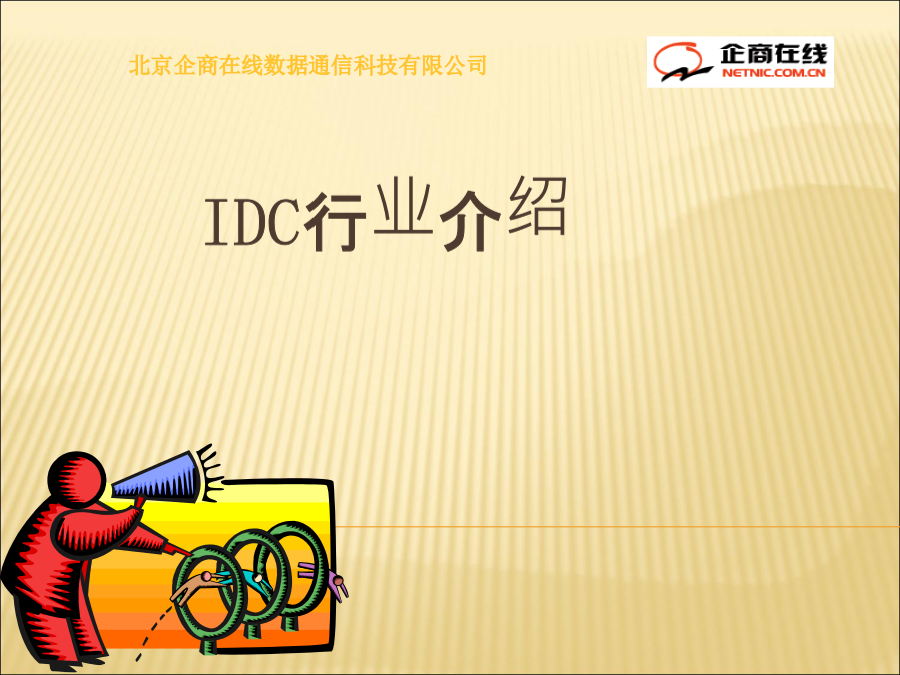 北京企商在线数据通信科技有限公司

企商在线
NETNIC.COM.CN

IDC行业介绍